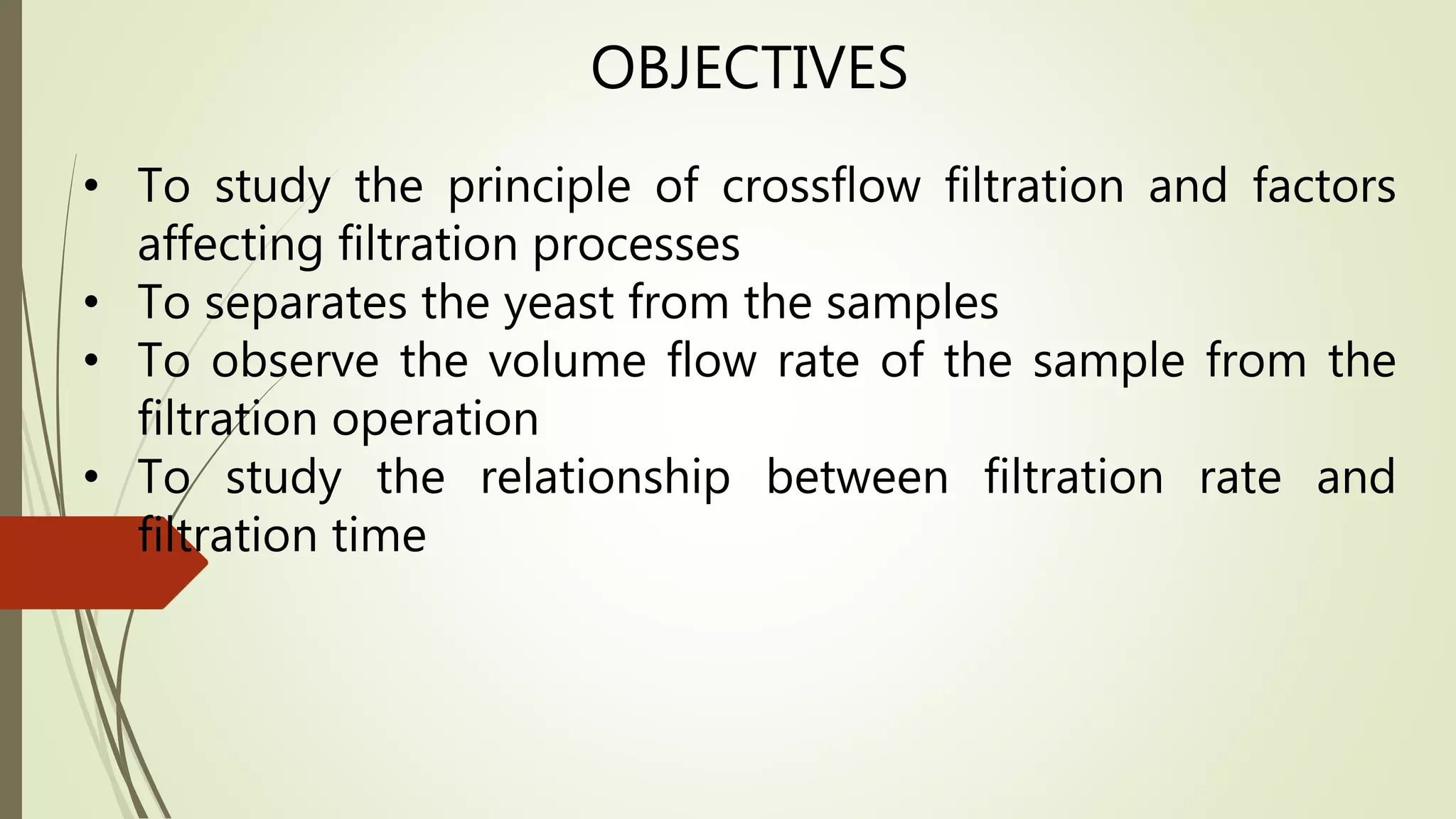 OBJECTIVES

• To study the principle of crossflow filtration and factors affecting filtration processes
• To separates the yeast from the samples
• To observe the volume flow rate of the sample from the filtration operation
• To study the relationship between filtration rate and filtration time